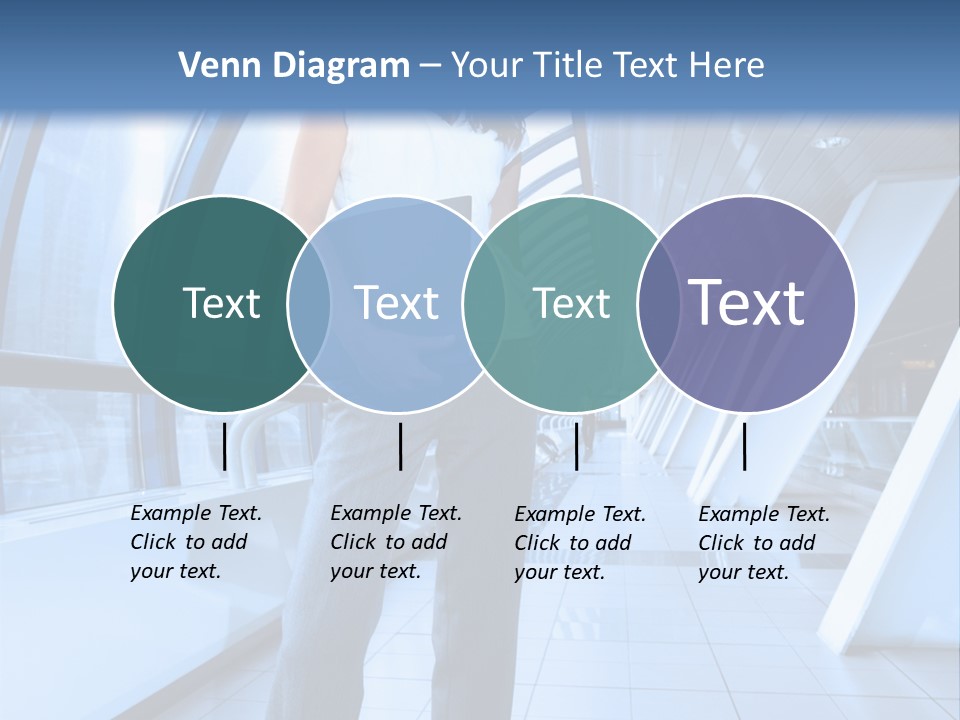 Venn Diagram – Your Title Text Here

Text

Text

Text

Text

Example Text. Click to add your text.

Example Text. Click to add your text.

Example Text. Click to add your text.

Example Text. Click to add your text.